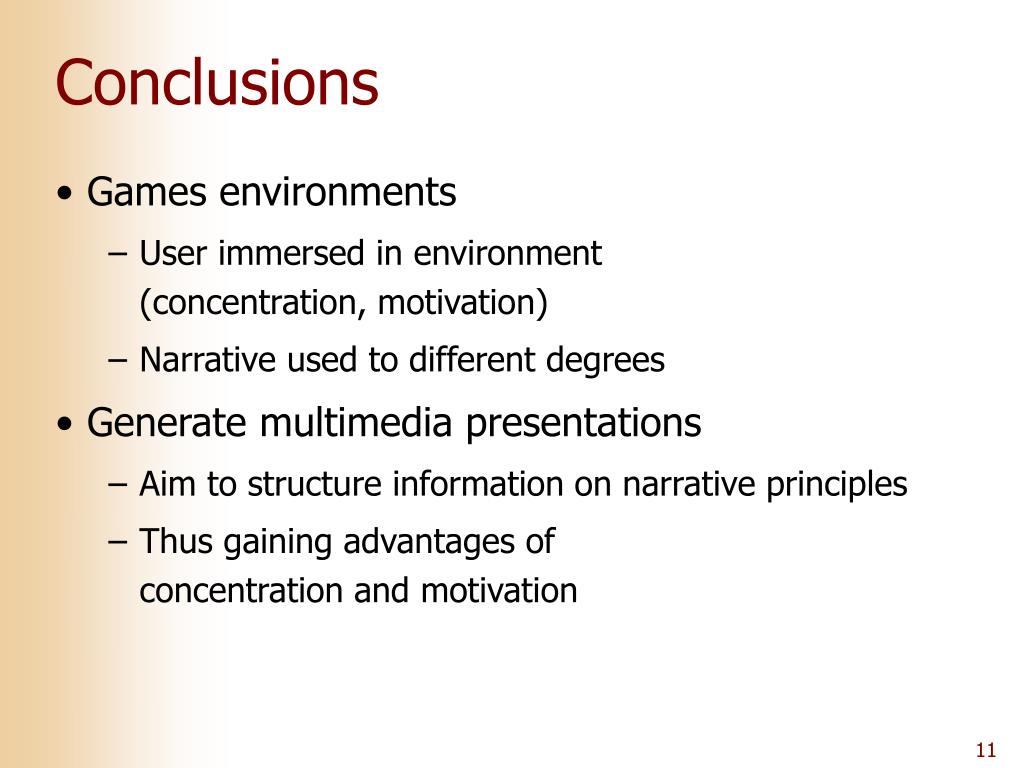 Conclusions

• Games environments
– User immersed in environment (concentration, motivation)
– Narrative used to different degrees

• Generate multimedia presentations
– Aim to structure information on narrative principles
– Thus gaining advantages of concentration and motivation

11